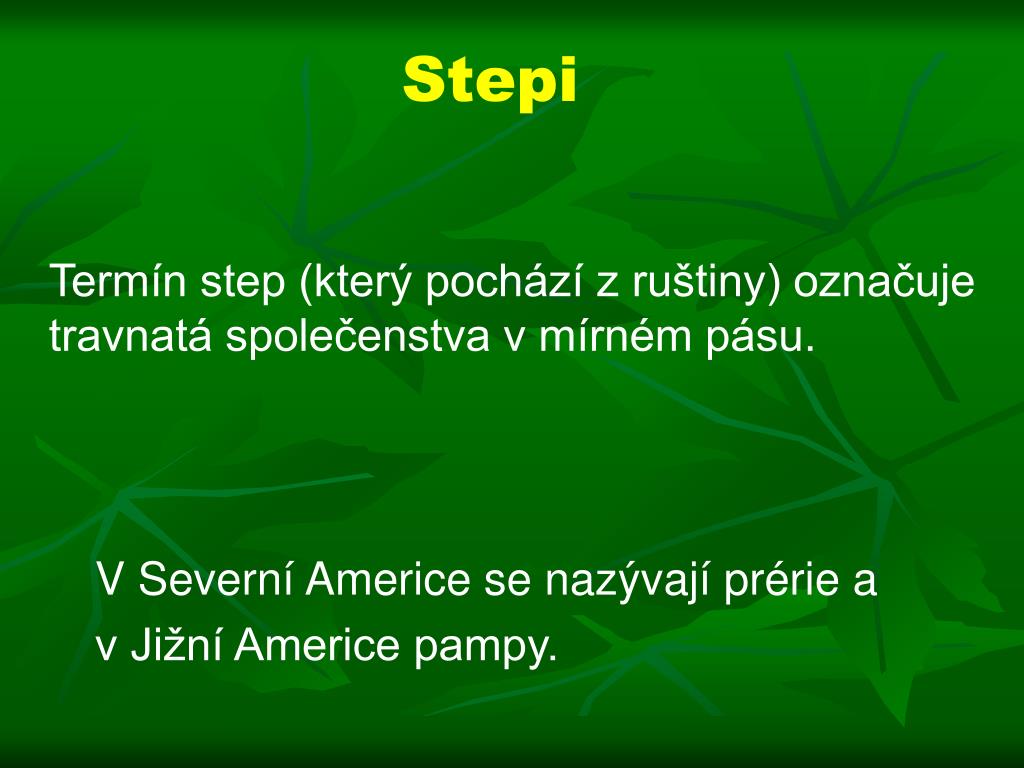 Stepi

Termín step (který pochází z ruštiny) označuje travnatá společenstva v mírném pásu.

V Severní Americe se nazývají prérie a v Jižní Americe pampy.